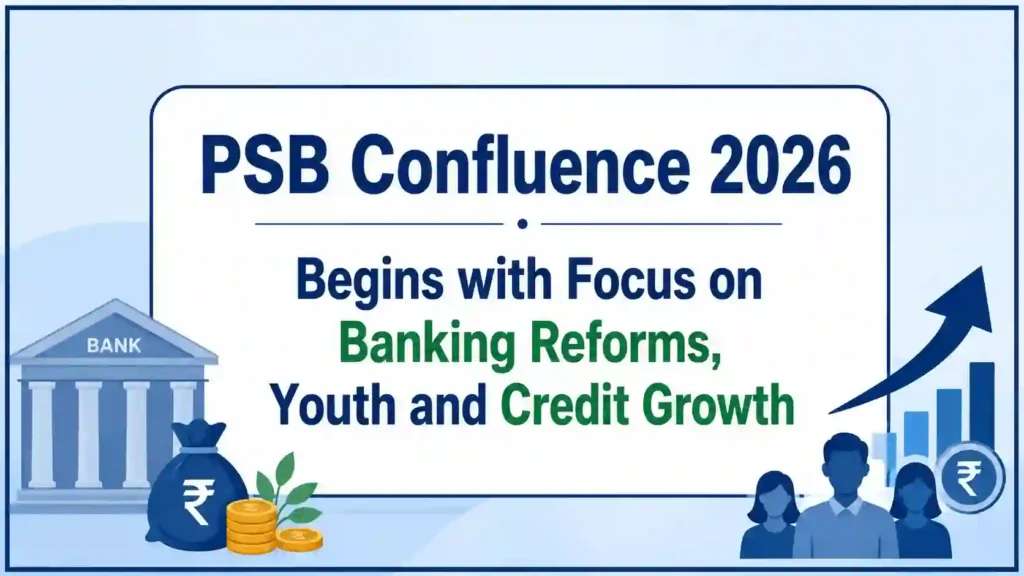 PSB Confluence 2026

Begins with Focus on Banking Reforms, Youth and Credit Growth

BANK

₹

₹